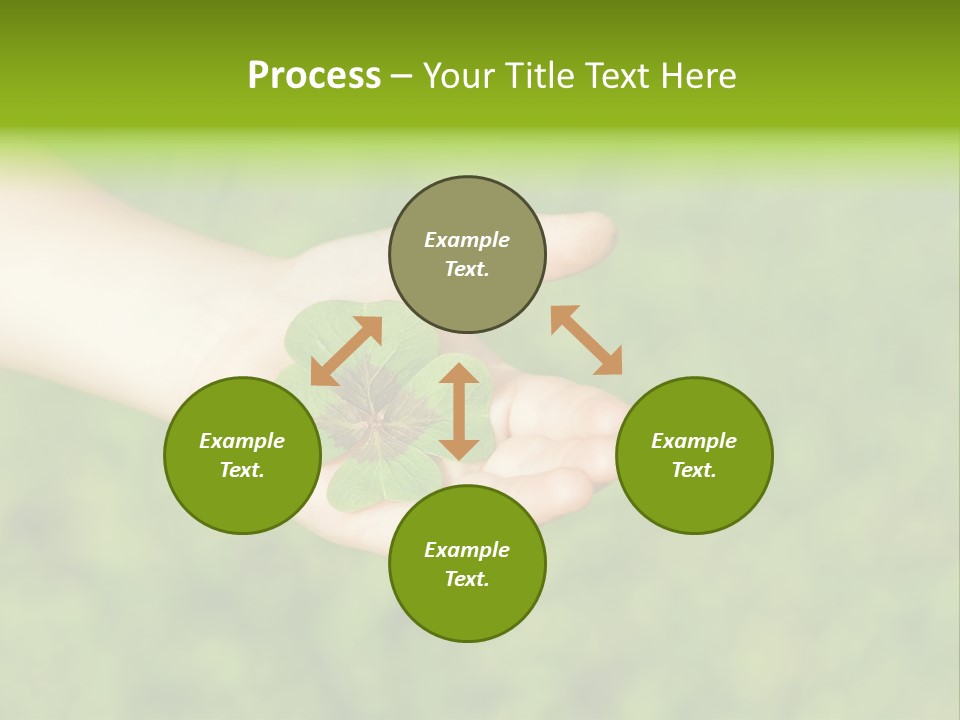 Process – Your Title Text Here

Example Text.

Example Text.

Example Text.

Example Text.